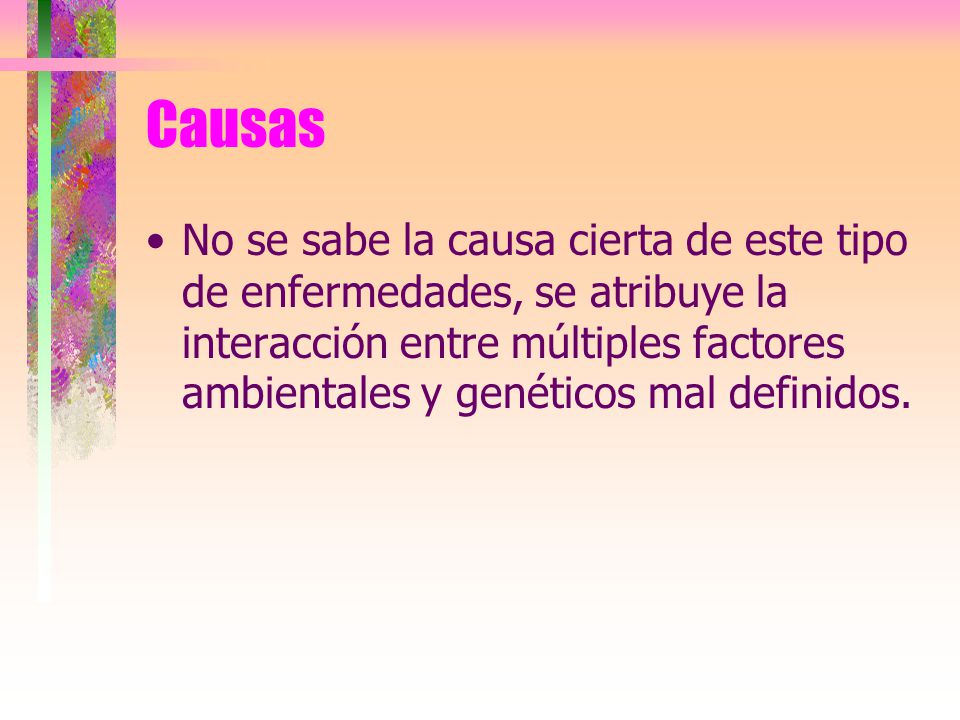 Causas

• No se sabe la causa cierta de este tipo de enfermedades, se atribuye la interacción entre múltiples factores ambientales y genéticos mal definidos.